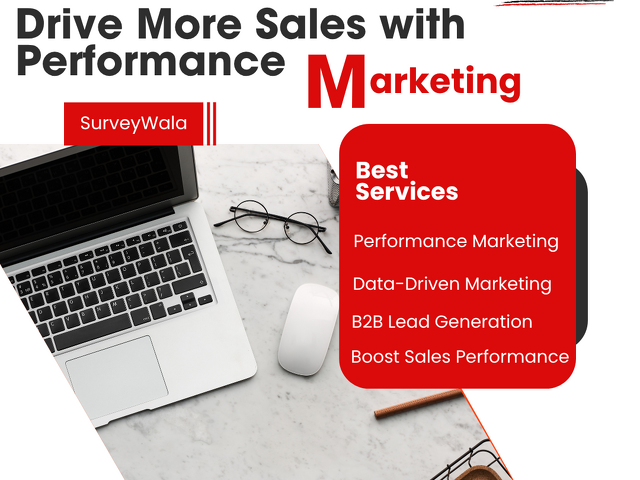 Drive More Sales with Performance Marketing

SurveyWala

Best Services

Performance Marketing

Data-Driven Marketing

B2B Lead Generation

Boost Sales Performance